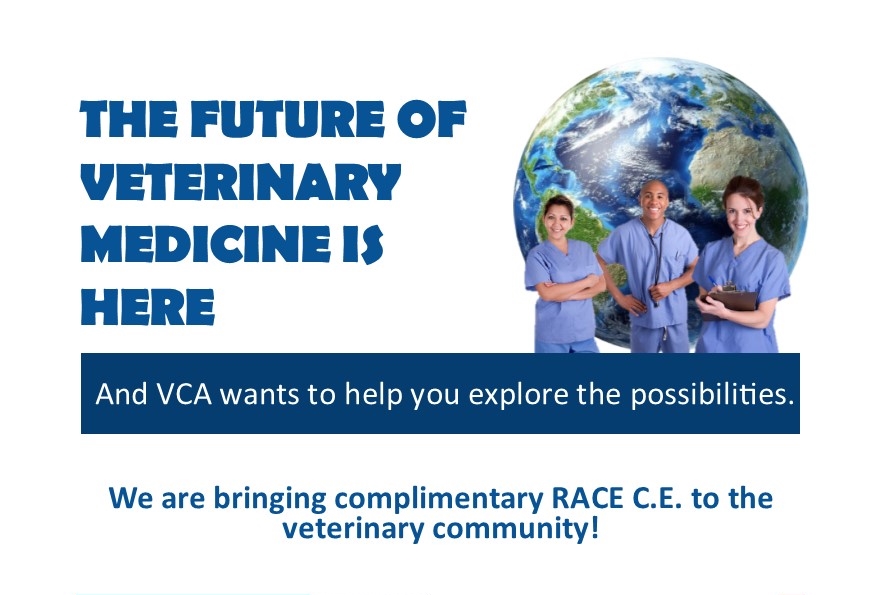 THE FUTURE OF VETERINARY MEDICINE IS HERE

And VCA wants to help you explore the possibilities.

We are bringing complimentary RACE C.E. to the veterinary community!